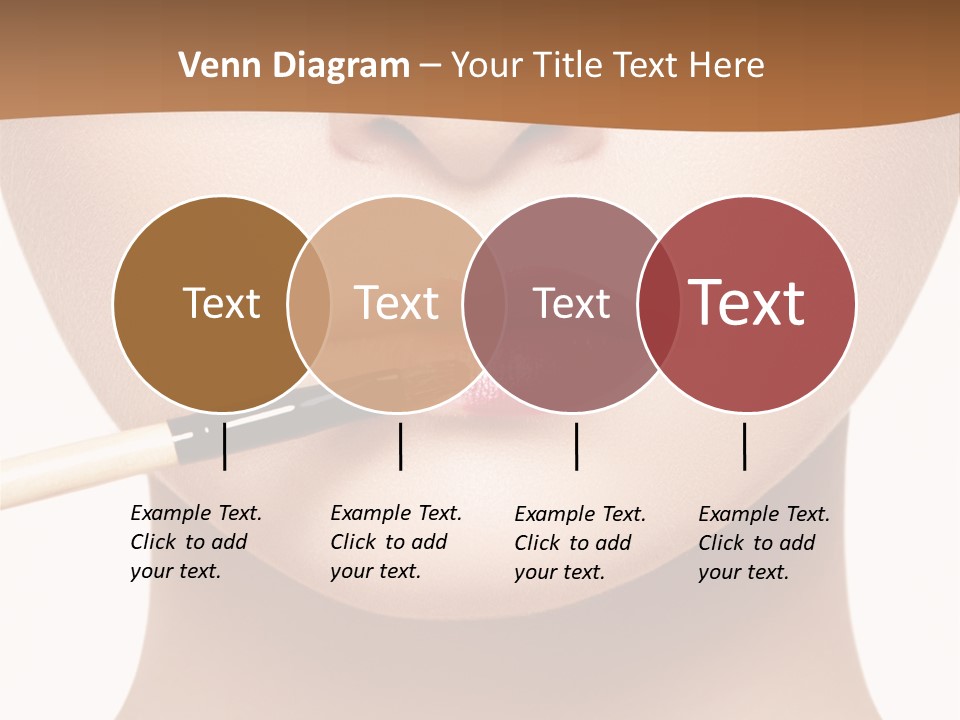 Venn Diagram – Your Title Text Here

Text

Text

Text

Text

Example Text. Click to add your text.

Example Text. Click to add your text.

Example Text. Click to add your text.

Example Text. Click to add your text.